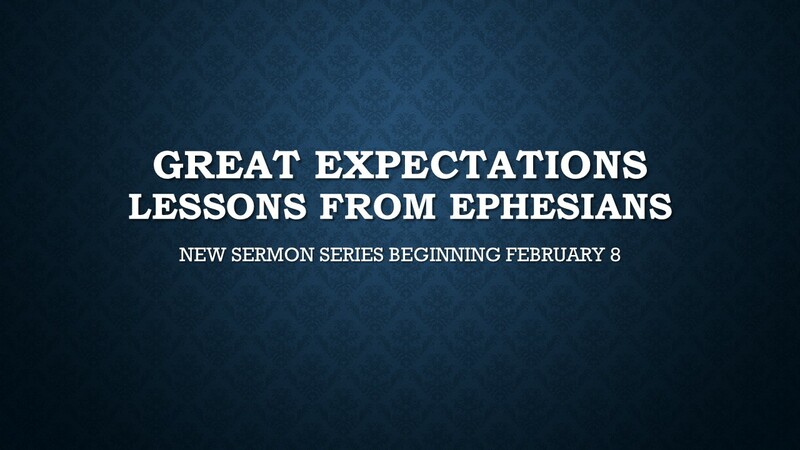 GREAT EXPECTATIONS
LESSONS FROM EPHESIANS

NEW SERMON SERIES BEGINNING FEBRUARY 8